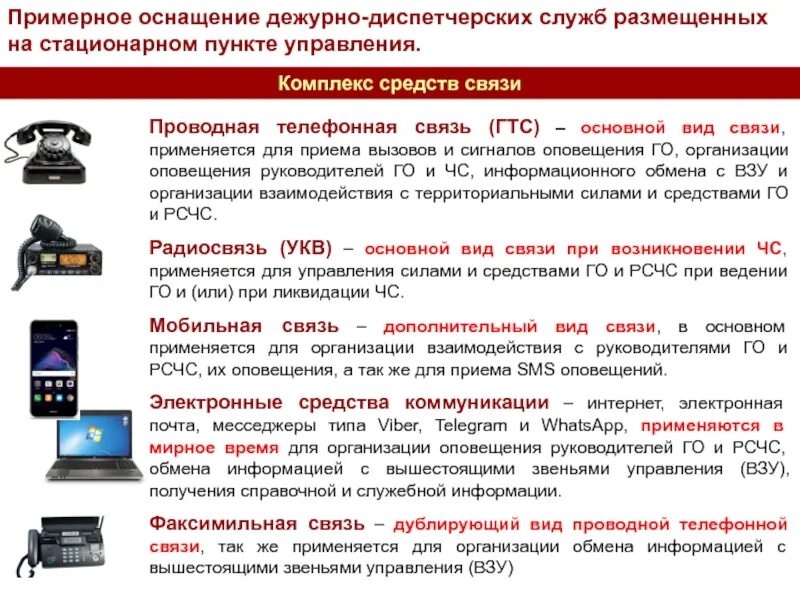 Примерное оснащение дежурно-диспетчерских служб размещенных на стационарном пункте управления.

Комплекс средств связи

Проводная телефонная связь (ГТС) – основной вид связи, применяется для приема вызовов и сигналов оповещения ГО, организации оповещения руководителей ГО и ЧС, информационного обмена с ВЗУ и организации взаимодействия с территориальными силами и средствами ГО и РСЧС.

Радиосвязь (УКВ) – основной вид связи при возникновении ЧС, применяется для управления силами и средствами ГО и РСЧС при ведении ГО и (или) при ликвидации ЧС.

Мобильная связь – дополнительный вид связи, в основном применяется для организации взаимодействия с руководителями ГО и РСЧС, их оповещения, а так же для приема SMS оповещений.

Электронные средства коммуникации – интернет, электронная почта, месседжеры типа Viber, Telegram и WhatsApp, применяются в мирное время для организации оповещения руководителей ГО и РСЧС, обмена информацией с вышестоящими звеньями управления (ВЗУ), получения справочной и служебной информации.

Факсимильная связь – дублирующий вид проводной телефонной связи, так же применяется для организации обмена информацией с вышестоящими звеньями управления (ВЗУ)